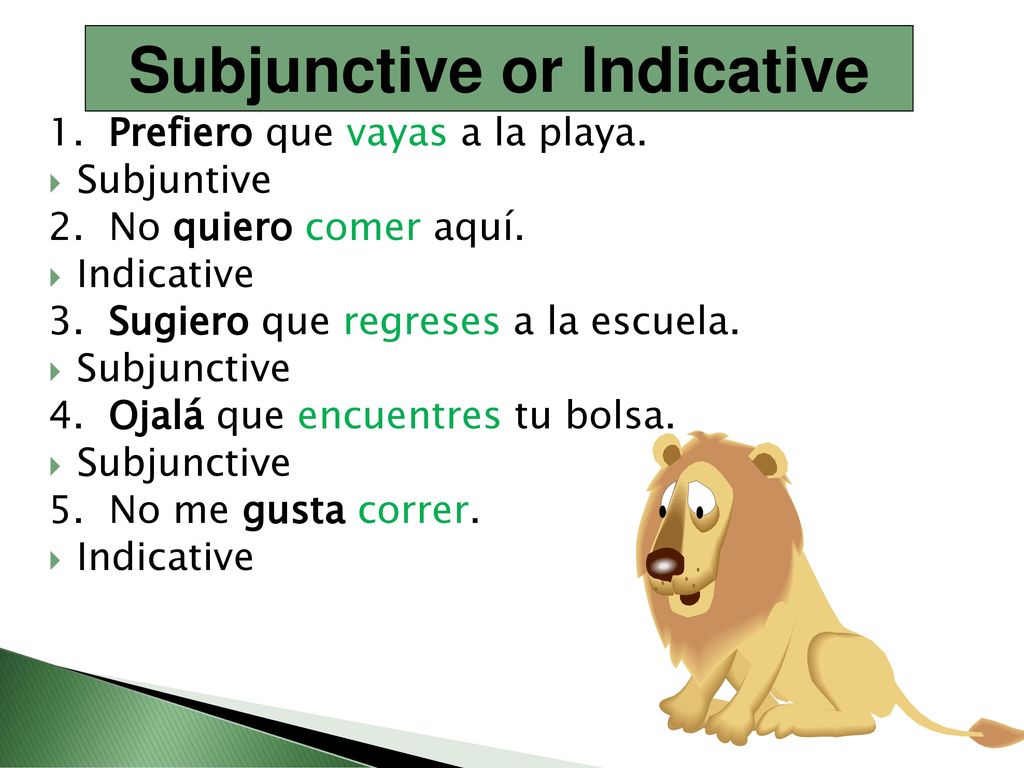 Subjunctive or Indicative

1. Prefiero que vayas a la playa.
Subjuntive
2. No quiero comer aquí.
Indicative
3. Sugiero que regreses a la escuela.
Subjunctive
4. Ojalá que encuentres tu bolsa.
Subjunctive
5. No me gusta correr.
Indicative